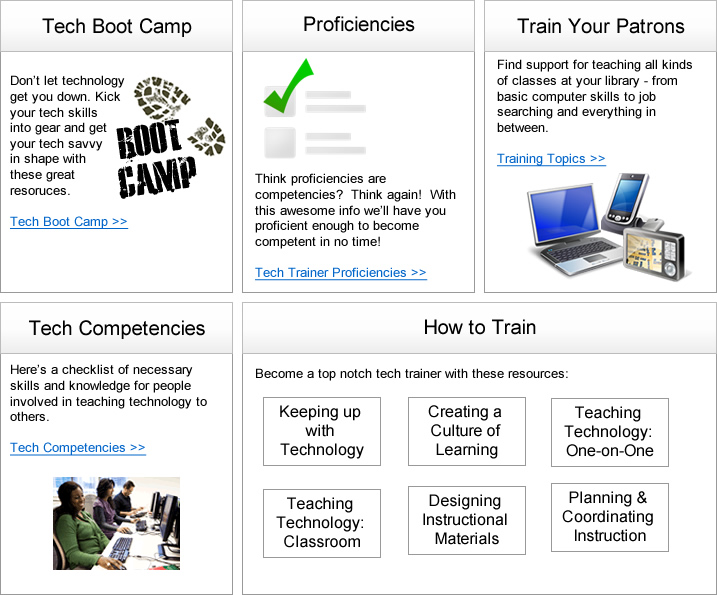 Tech Boot Camp

Don't let technology get you down. Kick your tech skills into gear and get your tech savvy in shape with these great resources.

BOOT CAMP

Tech Boot Camp >>

Proficiencies

Think proficiencies are competencies? Think again! With this awesome info we'll have you proficient enough to become competent in no time!

Tech Trainer Proficiencies >>

Train Your Patrons

Find support for teaching all kinds of classes at your library - from basic computer skills to job searching and everything in between.

Training Topics >>

Tech Competencies

Here's a checklist of necessary skills and knowledge for people involved in teaching technology to others.

Tech Competencies >>

How to Train

Become a top notch tech trainer with these resources:

Keeping up with Technology

Creating a Culture of Learning

Teaching Technology: One-on-One

Teaching Technology: Classroom

Designing Instructional Materials

Planning & Coordinating Instruction